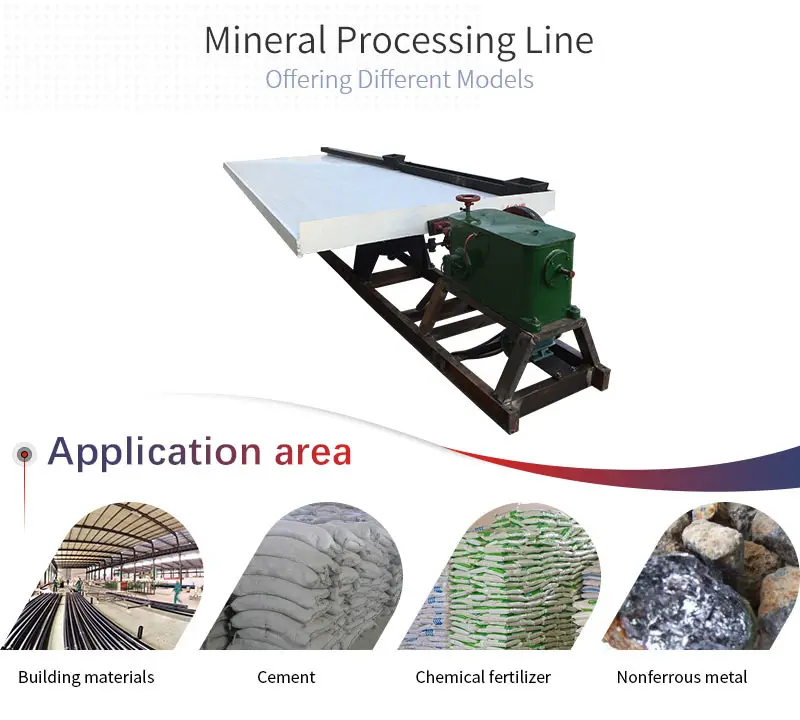 Mineral Processing Line
Offering Different Models

Application area

Building materials

Cement

Chemical fertilizer

Nonferrous metal